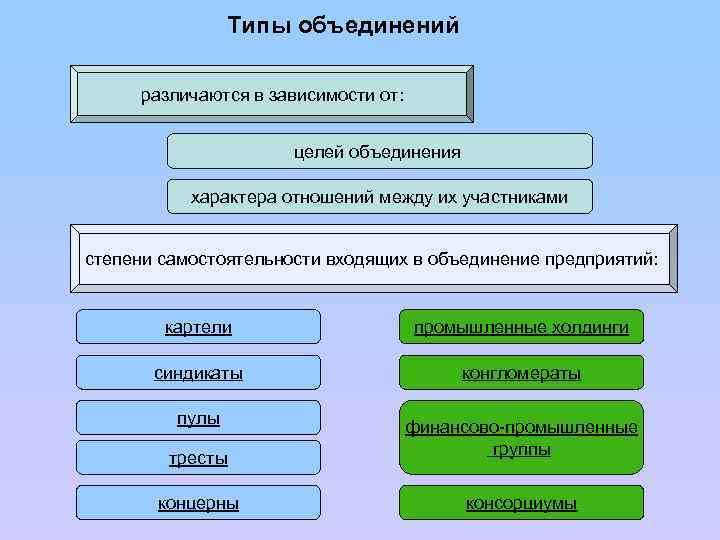 Типы объединений

различаются в зависимости от:

целей объединения

характера отношений между их участниками

степени самостоятельности входящих в объединение предприятий:

картели

синдикаты

пулы

тресты

концерны

промышленные холдинги

конгломераты

финансово-промышленные группы

консорциумы